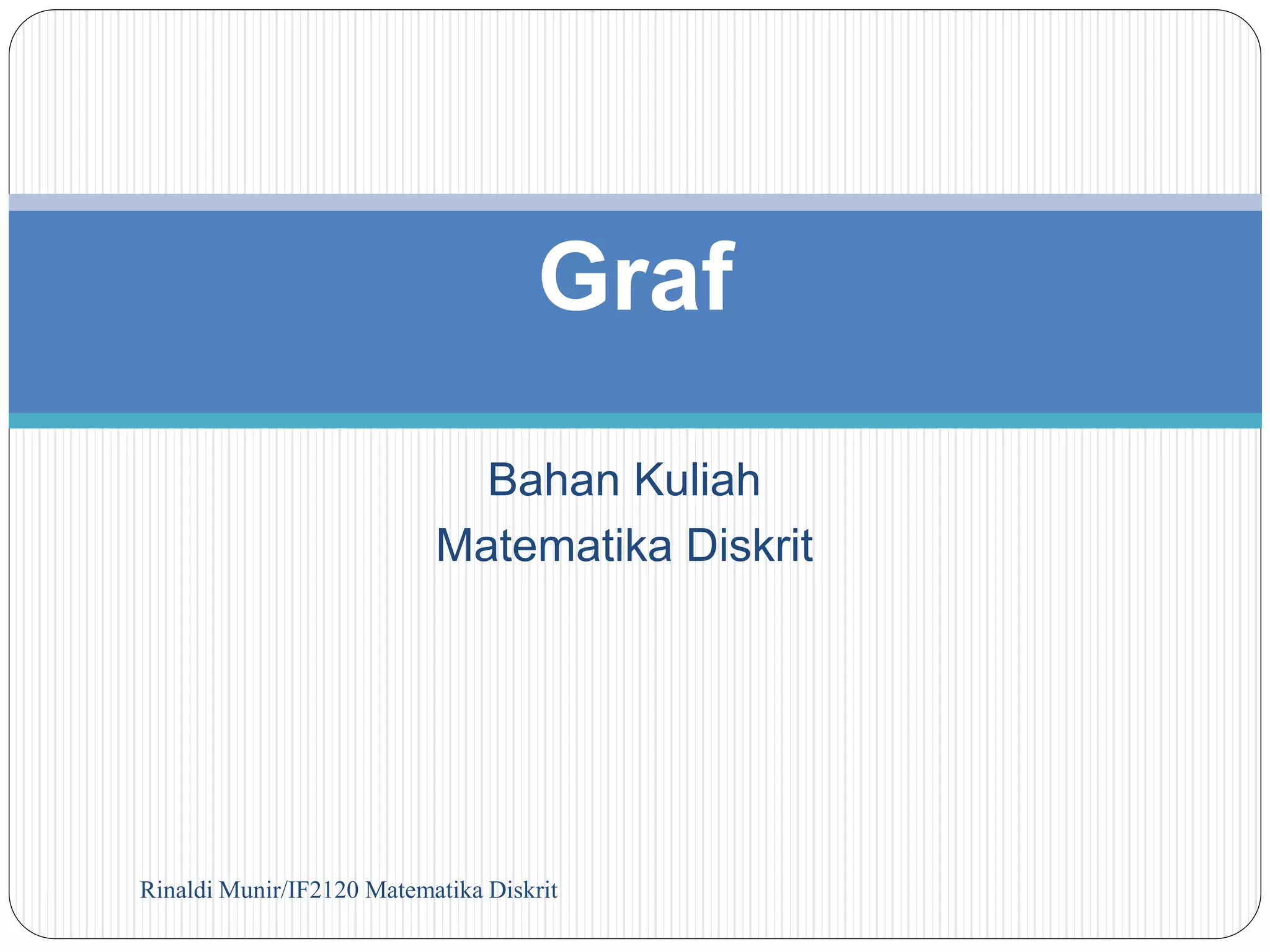 Graf

Bahan Kuliah
Matematika Diskrit

Rinaldi Munir/IF2120 Matematika Diskrit